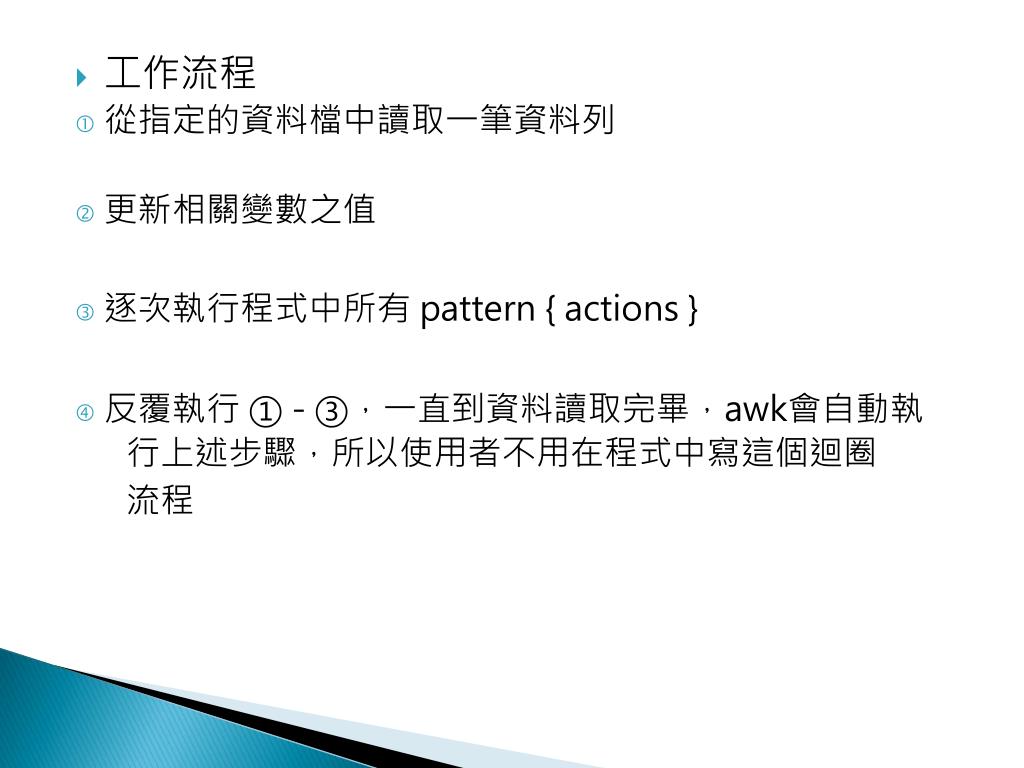 工作流程

① 從指定的資料檔中讀取一筆資料列

② 更新相關變數之值

③ 逐次執行程式中所有 pattern { actions }

④ 反覆執行 ① - ③，一直到資料讀取完畢，awk會自動執行上述步驟，所以使用者不用在程式中寫這個迴圈流程